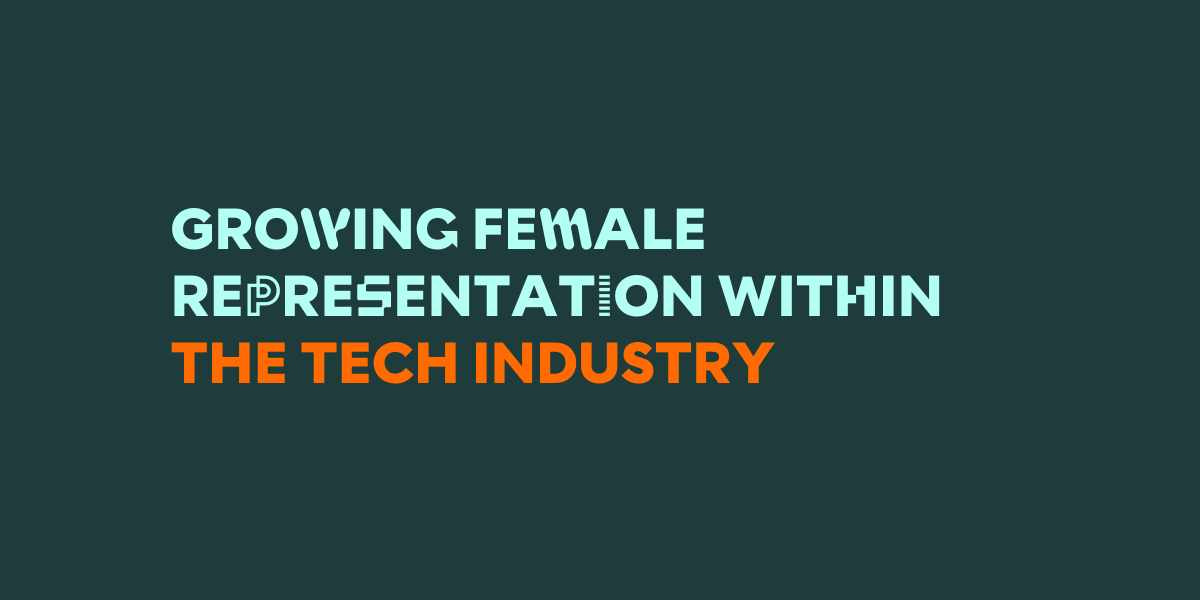 GROWING FEMALE REPRESENTATION WITHIN THE TECH INDUSTRY